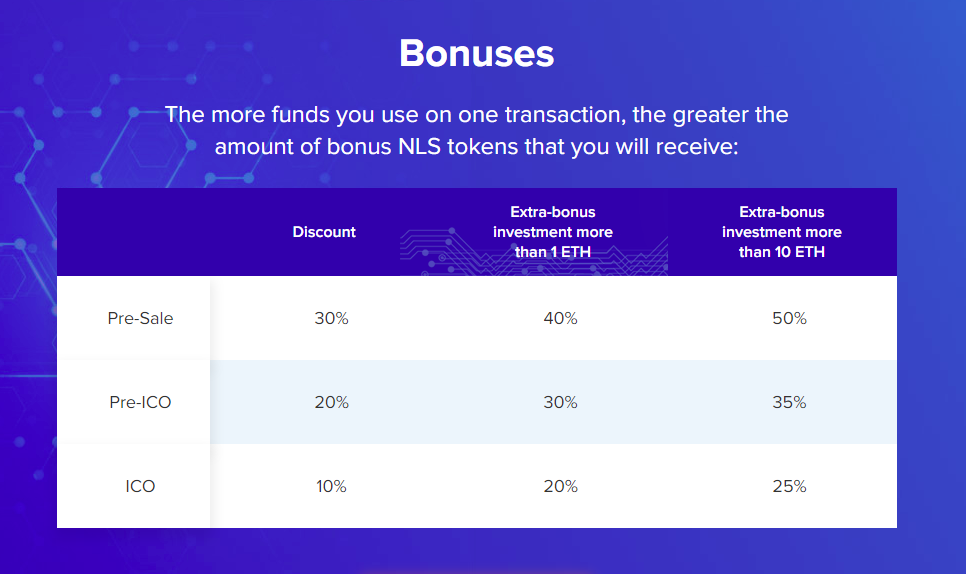 Bonuses

The more funds you use on one transaction, the greater the amount of bonus NLS tokens that you will receive:

| | Discount | Extra-bonus investment more than 1 ETH | Extra-bonus investment more than 10 ETH |
|---|---|---|---|
| Pre-Sale | 30% | 40% | 50% |
| Pre-ICO | 20% | 30% | 35% |
| ICO | 10% | 20% | 25% |